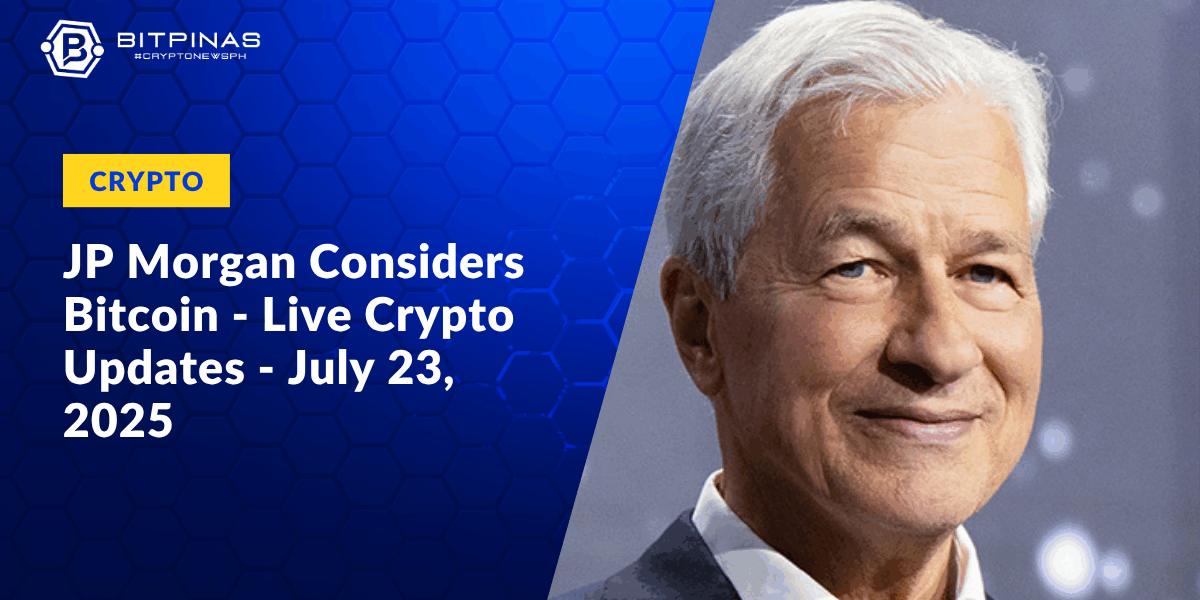 BITPINAS
#CRYPTONEWSPH

CRYPTO

JP Morgan Considers Bitcoin - Live Crypto Updates - July 23, 2025